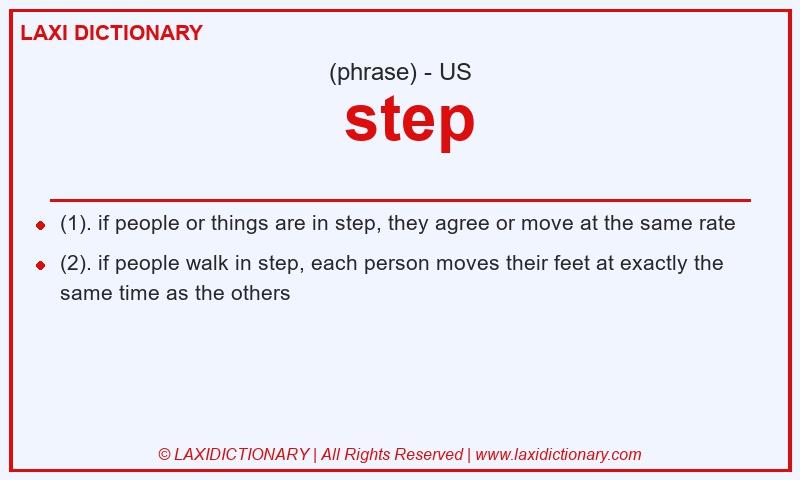 LAXI DICTIONARY

(phrase) - US

step

- (1). if people or things are in step, they agree or move at the same rate
- (2). if people walk in step, each person moves their feet at exactly the same time as the others

© LAXIDICTIONARY | All Rights Reserved | www.laxidictionary.com